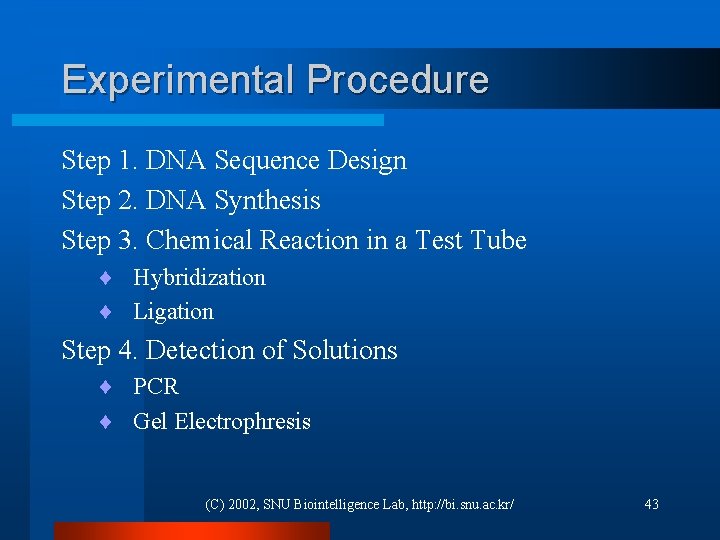 Experimental Procedure

Step 1. DNA Sequence Design

Step 2. DNA Synthesis

Step 3. Chemical Reaction in a Test Tube

♦ Hybridization

♦ Ligation

Step 4. Detection of Solutions

♦ PCR

♦ Gel Electrophresis

(C) 2002, SNU Biointelligence Lab, http://bi.snu.ac.kr/

43